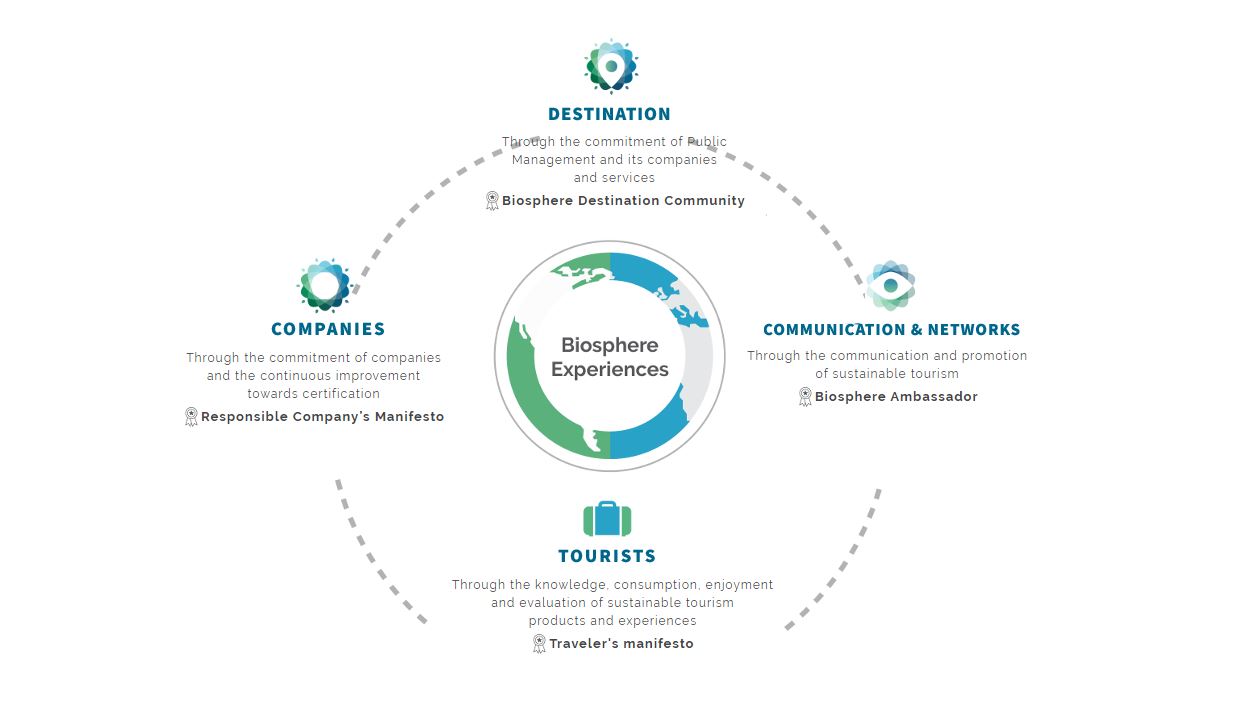 DESTINATION

Through the commitment of Public Management and its companies and services

Biosphere Destination Community

COMPANIES

Through the commitment of companies and the continuous improvement towards certification

Responsible Company's Manifesto

Biosphere Experiences

COMMUNICATION & NETWORKS

Through the communication and promotion of sustainable tourism

Biosphere Ambassador

TOURISTS

Through the knowledge, consumption, enjoyment and evaluation of sustainable tourism products and experiences

Traveler's manifesto